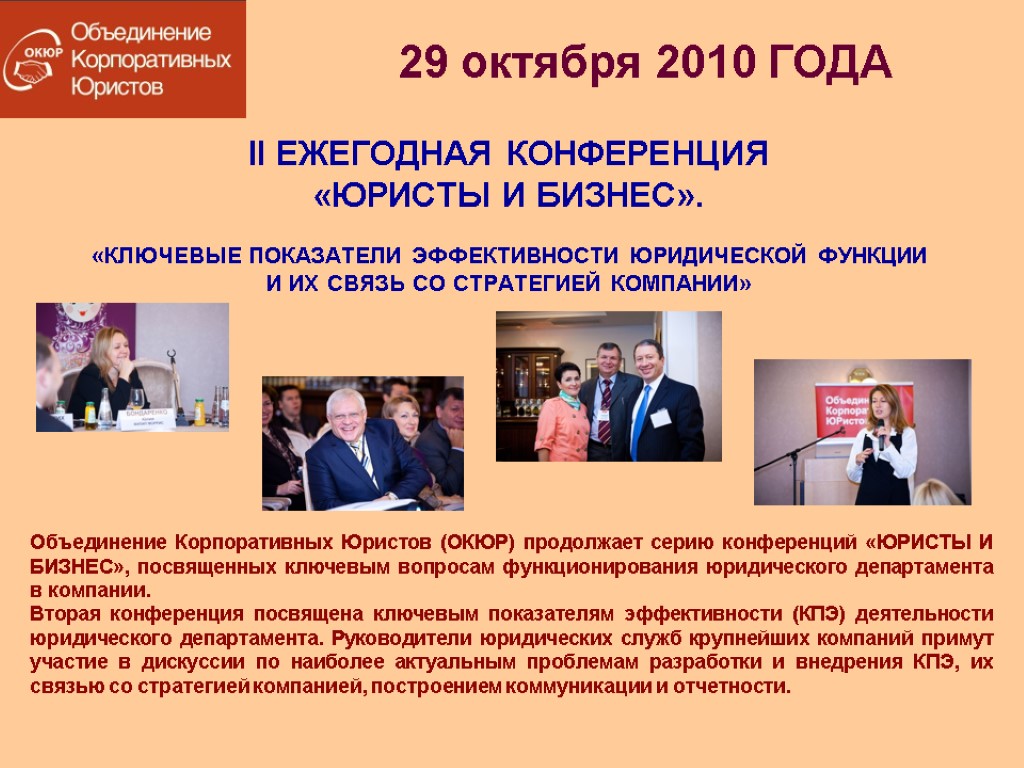 ОКЮР Объединение Корпоративных Юристов

29 октября 2010 ГОДА

II ЕЖЕГОДНАЯ КОНФЕРЕНЦИЯ «ЮРИСТЫ И БИЗНЕС».

«КЛЮЧЕВЫЕ ПОКАЗАТЕЛИ ЭФФЕКТИВНОСТИ ЮРИДИЧЕСКОЙ ФУНКЦИИ И ИХ СВЯЗЬ СО СТРАТЕГИЕЙ КОМПАНИИ»

БОНДАРЕНКО

Объединение Корпоративных Юристов

Объединение Корпоративных Юристов (ОКЮР) продолжает серию конференций «ЮРИСТЫ И БИЗНЕС», посвященных ключевым вопросам функционирования юридического департамента в компании.
Вторая конференция посвящена ключевым показателям эффективности (КПЭ) деятельности юридического департамента. Руководители юридических служб крупнейших компаний примут участие в дискуссии по наиболее актуальным проблемам разработки и внедрения КПЭ, их связью со стратегией компанией, построением коммуникации и отчетности.